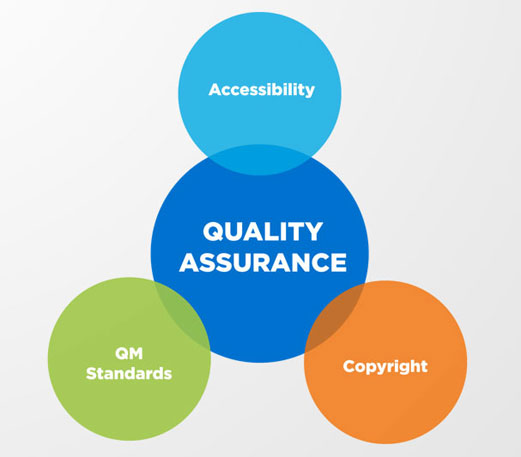 Accessibility

QUALITY ASSURANCE

QM Standards

Copyright